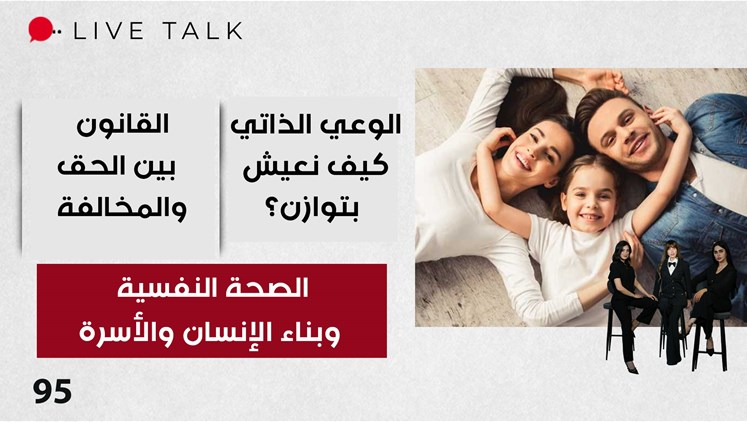 LIVE TALK

الوعي الذاتي
كيف نعيش
بتوازن؟

القانون
بين الحق
والمخالفة

الصحة النفسية
وبناء الإنسان والأسرة

95